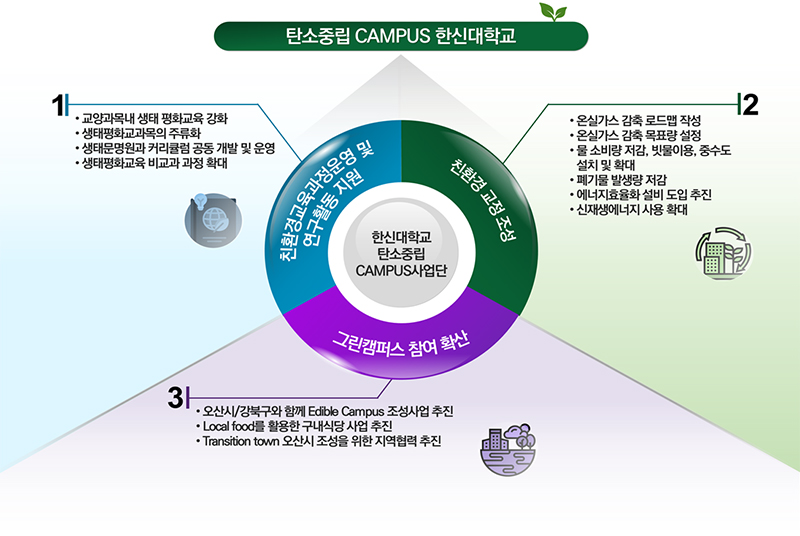 탄소중립 CAMPUS 한신대학교

1
• 교양과목내 생태 평화교육 강화
• 생태평화교과목의 주류화
• 생태문명원과 커리큘럼 공동 개발 및 운영
• 생태평화교육 비교과 과정 확대

2
• 온실가스 감축 로드맵 작성
• 온실가스 감축 목표량 설정
• 물 소비량 저감, 빗물이용, 중수도 설치 및 확대
• 폐기물 발생량 저감
• 에너지효율화 설비 도입 추진
• 신재생에너지 사용 확대

친환경교육과정운영 및 연구활동 지원

친환경 교정 조성

한신대학교 탄소중립 CAMPUS사업단

그린캠퍼스 참여 확산

3
• 오산시/강북구와 함께 Edible Campus 조성사업 추진
• Local food를 활용한 구내식당 사업 추진
• Transition town 오산시 조성을 위한 지역협력 추진